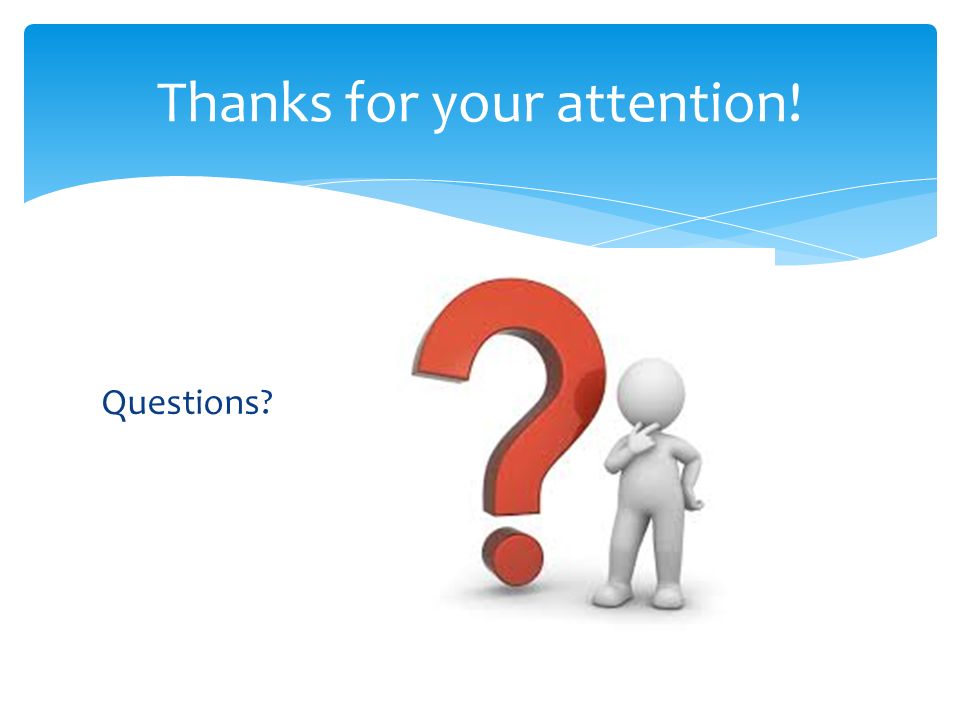 Thanks for your attention!

Questions?